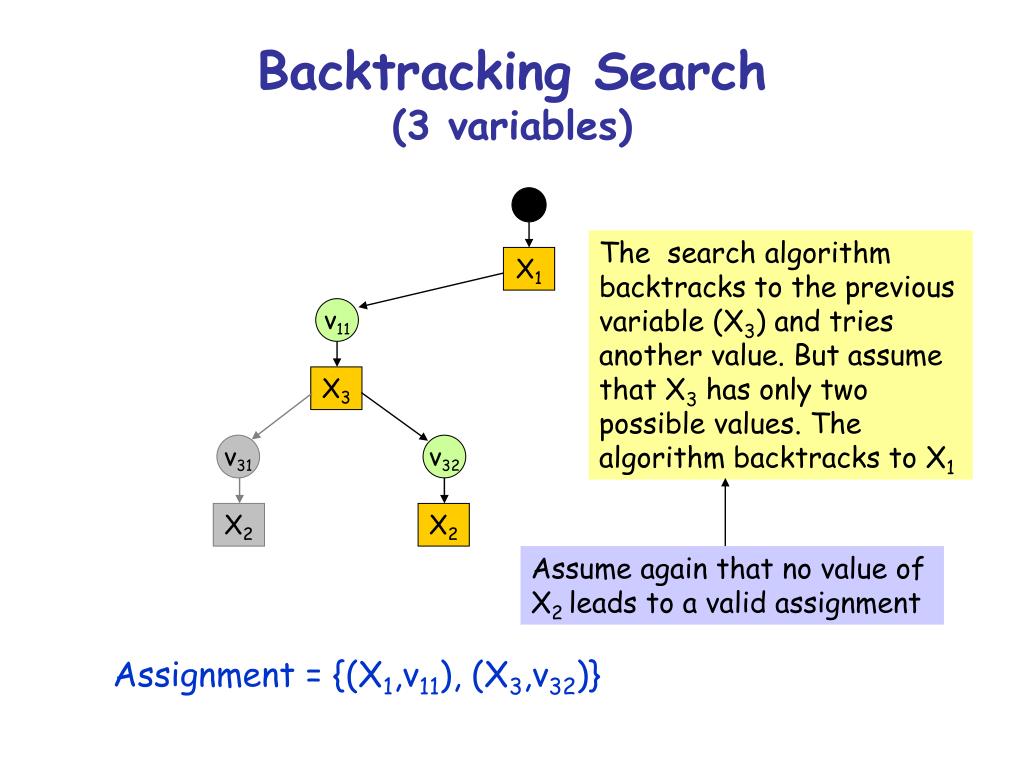 Backtracking Search
(3 variables)

$X_1$

$v_{11}$

$X_3$

$v_{31}$

$v_{32}$

$X_2$

$X_2$

The search algorithm backtracks to the previous variable ($X_3$) and tries another value. But assume that $X_3$ has only two possible values. The algorithm backtracks to $X_1$

Assume again that no value of $X_2$ leads to a valid assignment

Assignment = $\{(X_1,v_{11}), (X_3,v_{32})\}$